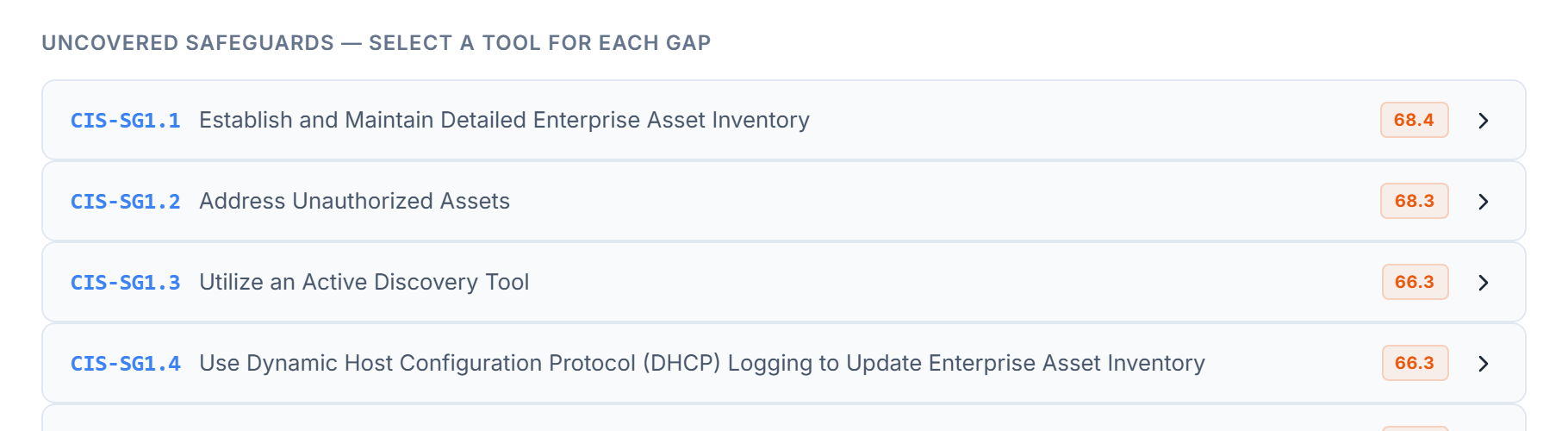 UNCOVERED SAFEGUARDS — SELECT A TOOL FOR EACH GAP

CIS-SG1.1 Establish and Maintain Detailed Enterprise Asset Inventory 68.4

CIS-SG1.2 Address Unauthorized Assets 68.3

CIS-SG1.3 Utilize an Active Discovery Tool 66.3

CIS-SG1.4 Use Dynamic Host Configuration Protocol (DHCP) Logging to Update Enterprise Asset Inventory 66.3